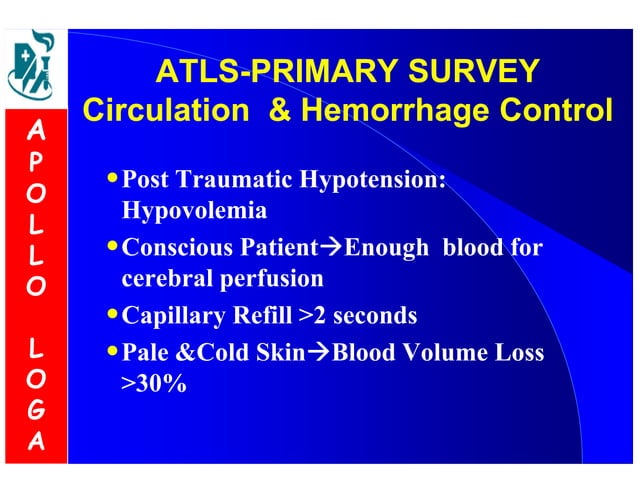 APOLLO LOGA

ATLS-PRIMARY SURVEY
Circulation & Hemorrhage Control

• Post Traumatic Hypotension: Hypovolemia
• Conscious Patient→Enough blood for cerebral perfusion
• Capillary Refill >2 seconds
• Pale &Cold Skin→Blood Volume Loss >30%